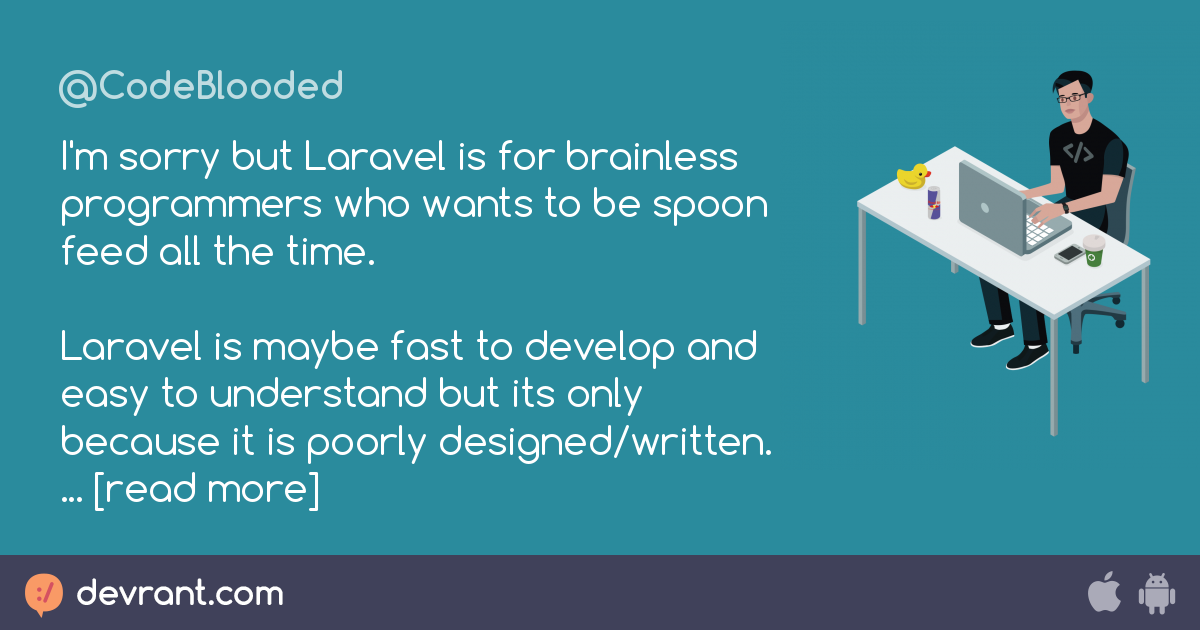 @CodeBlooded

I'm sorry but Laravel is for brainless programmers who wants to be spoon feed all the time.

Laravel is maybe fast to develop and easy to understand but its only because it is poorly designed/written.
... [read more]

devrant.com